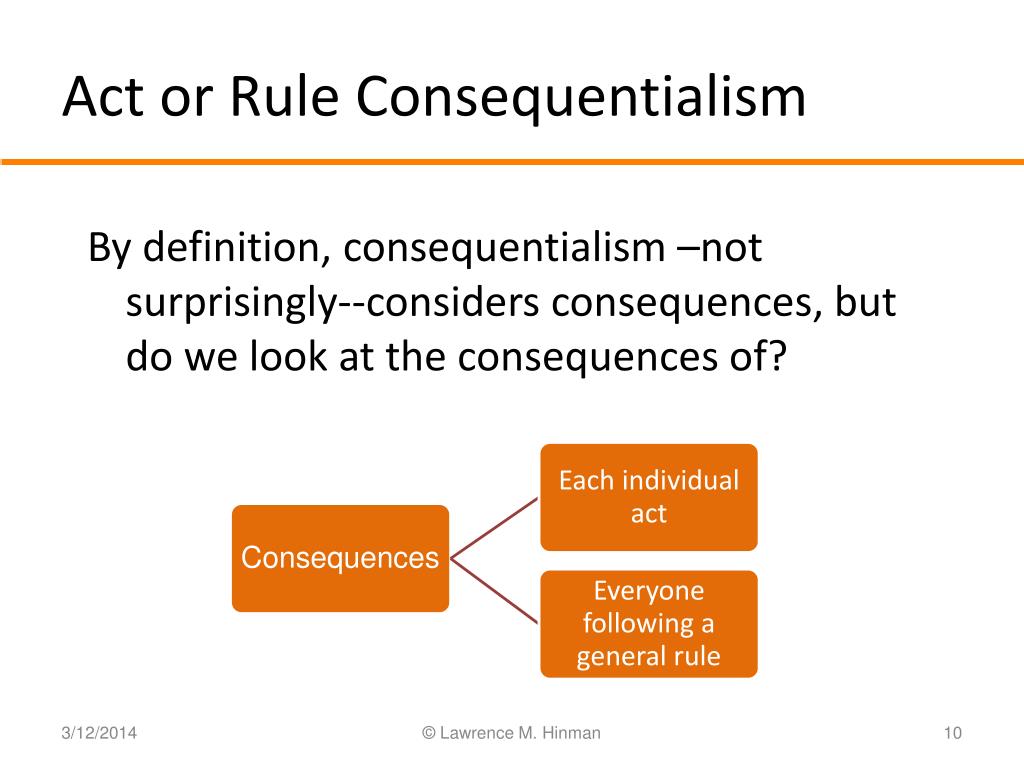 Act or Rule Consequentialism

By definition, consequentialism –not surprisingly--considers consequences, but do we look at the consequences of?

Consequences

Each individual act

Everyone following a general rule

3/12/2014

© Lawrence M. Hinman

10